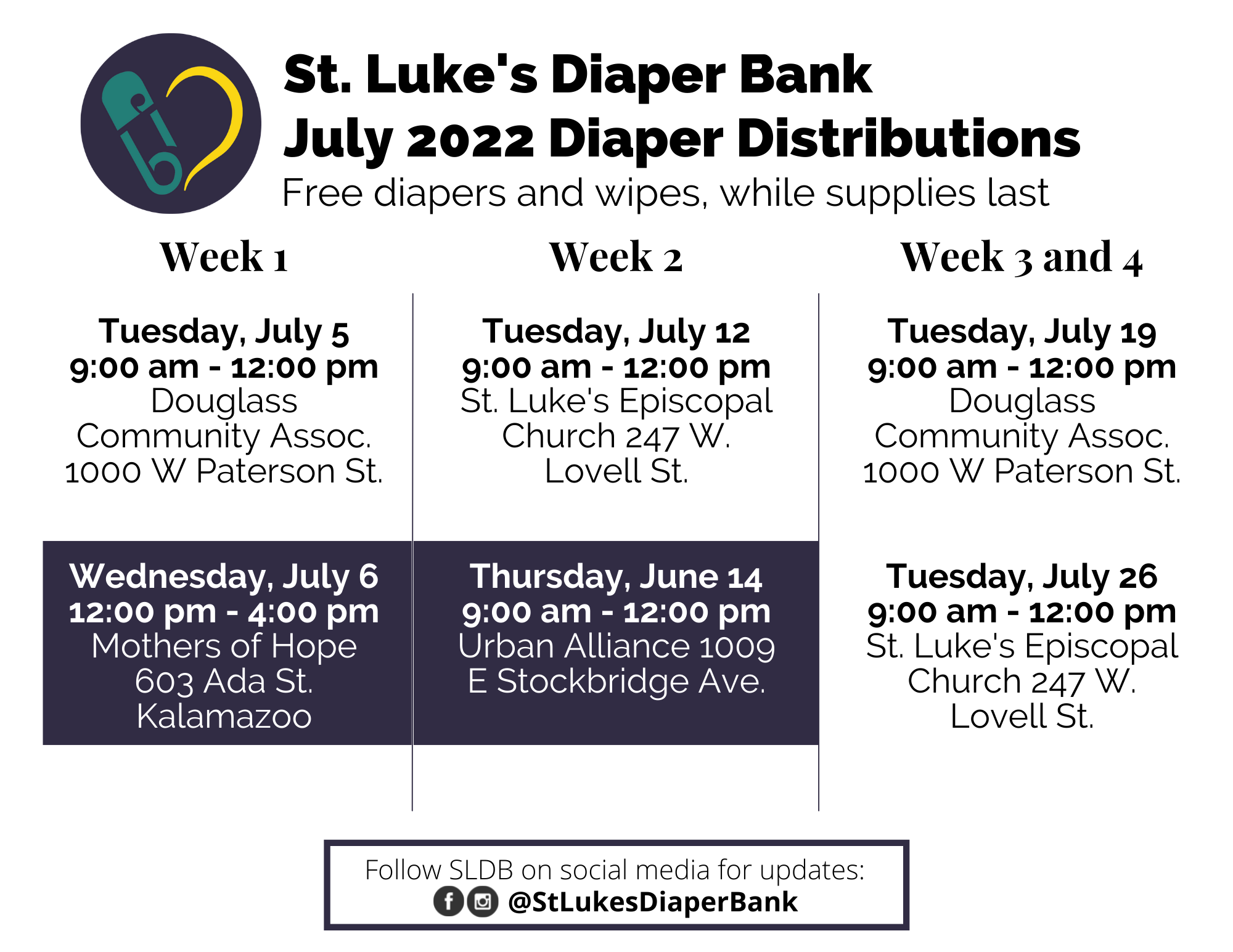 St. Luke's Diaper Bank
July 2022 Diaper Distributions
Free diapers and wipes, while supplies last

Week 1

Tuesday, July 5
9:00 am - 12:00 pm
Douglass Community Assoc. 1000 W Paterson St.

Wednesday, July 6
12:00 pm - 4:00 pm
Mothers of Hope 603 Ada St. Kalamazoo

Week 2

Tuesday, July 12
9:00 am - 12:00 pm
St. Luke's Episcopal Church 247 W. Lovell St.

Thursday, June 14
9:00 am - 12:00 pm
Urban Alliance 1009 E Stockbridge Ave.

Week 3 and 4

Tuesday, July 19
9:00 am - 12:00 pm
Douglass Community Assoc. 1000 W Paterson St.

Tuesday, July 26
9:00 am - 12:00 pm
St. Luke's Episcopal Church 247 W. Lovell St.

Follow SLDB on social media for updates:
@StLukesDiaperBank